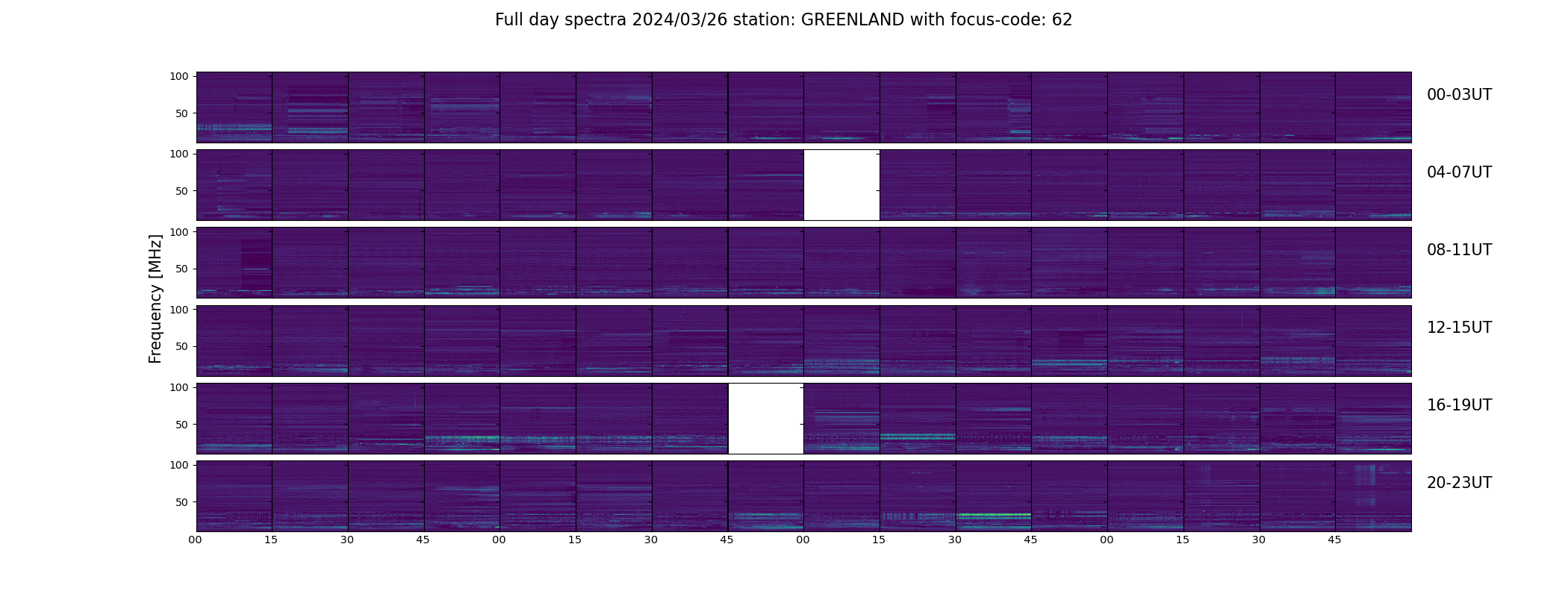 Full day spectra 2024/03/26 station: GREENLAND with focus-code: 62

Frequency [MHz]

100
50
00-03UT

100
50
04-07UT

100
50
08-11UT

100
50
12-15UT

100
50
16-19UT

100
50
20-23UT

00 15 30 45 00 15 30 45 00 15 30 45 00 15 30 45